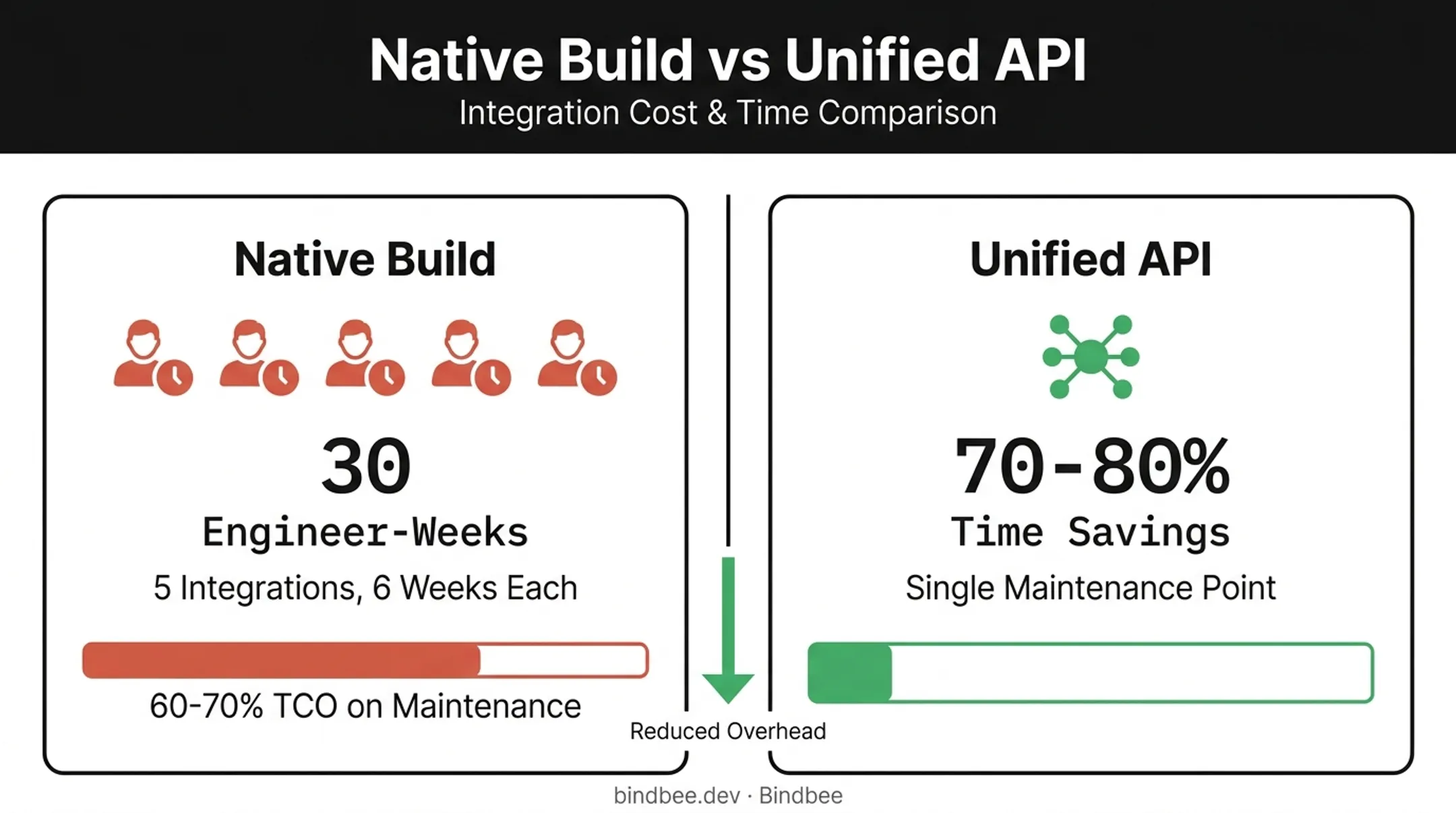 Native Build vs Unified API
Integration Cost & Time Comparison

Native Build

30
Engineer-Weeks
5 Integrations, 6 Weeks Each

60-70% TCO on Maintenance

Reduced Overhead

Unified API

70-80%
Time Savings
Single Maintenance Point

bindbee.dev · Bindbee